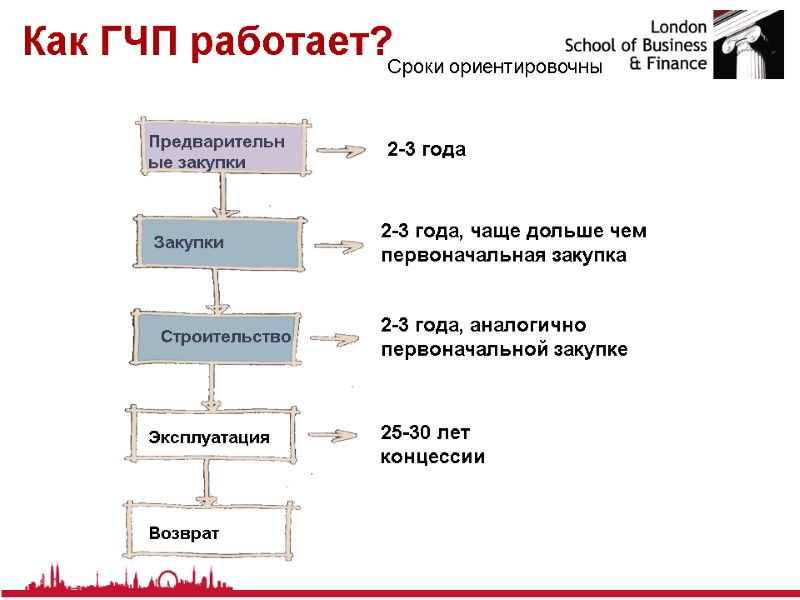 Как ГЧП работает?

Сроки ориентировочны

London School of Business & Finance

Предварительные закупки

2-3 года

Закупки

2-3 года, чаще дольше чем первоначальная закупка

Строительство

2-3 года, аналогично первоначальной закупке

Эксплуатация

25-30 лет концессии

Возврат